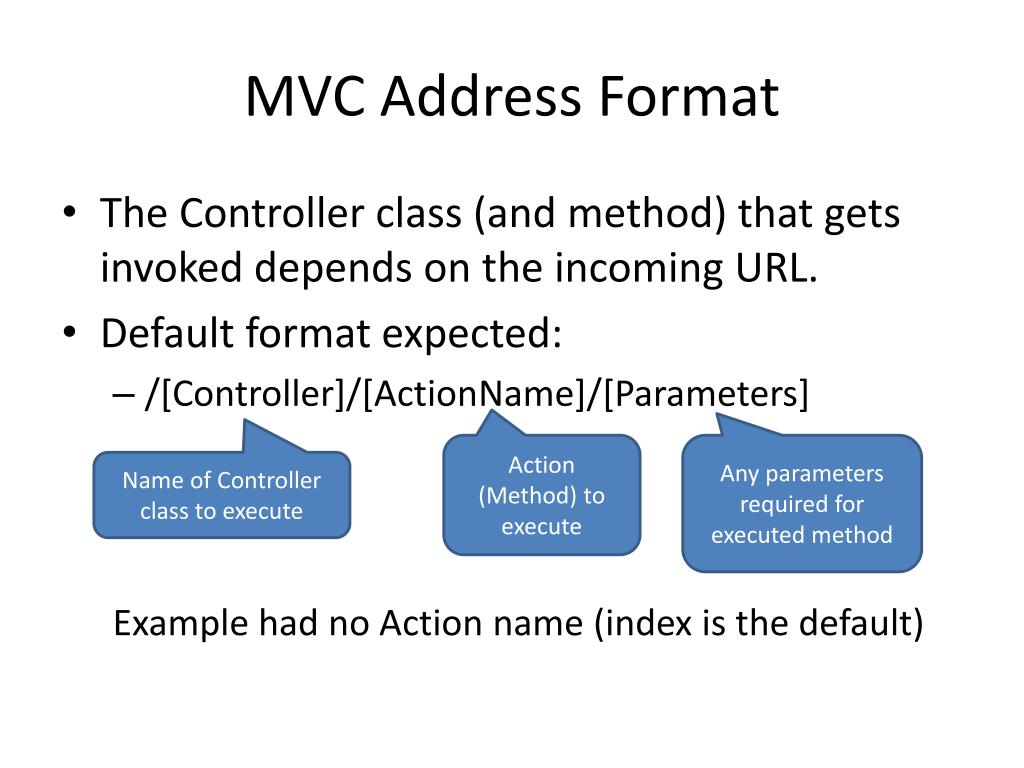 MVC Address Format

• The Controller class (and method) that gets invoked depends on the incoming URL.
• Default format expected:
– /[Controller]/[ActionName]/[Parameters]

Name of Controller class to execute

Action (Method) to execute

Any parameters required for executed method

Example had no Action name (index is the default)